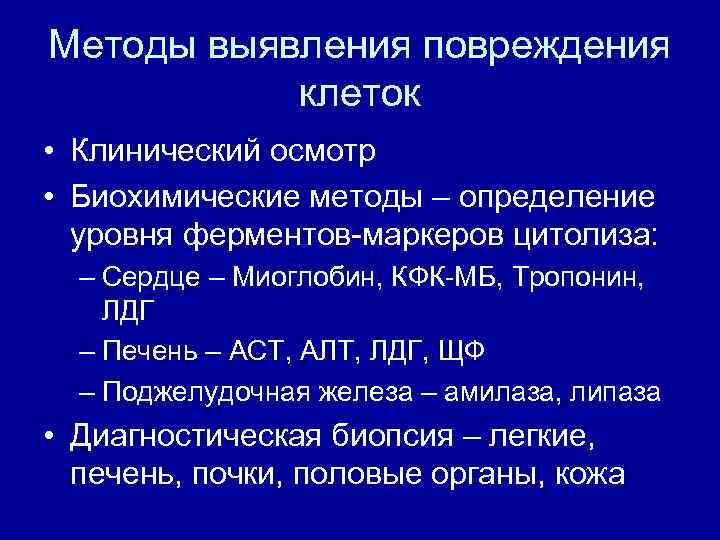 Методы выявления повреждения клеток

• Клинический осмотр

• Биохимические методы – определение уровня ферментов-маркеров цитолиза:

– Сердце – Миоглобин, КФК-МБ, Тропонин, ЛДГ

– Печень – АСТ, АЛТ, ЛДГ, ЩФ

– Поджелудочная железа – амилаза, липаза

• Диагностическая биопсия – легкие, печень, почки, половые органы, кожа